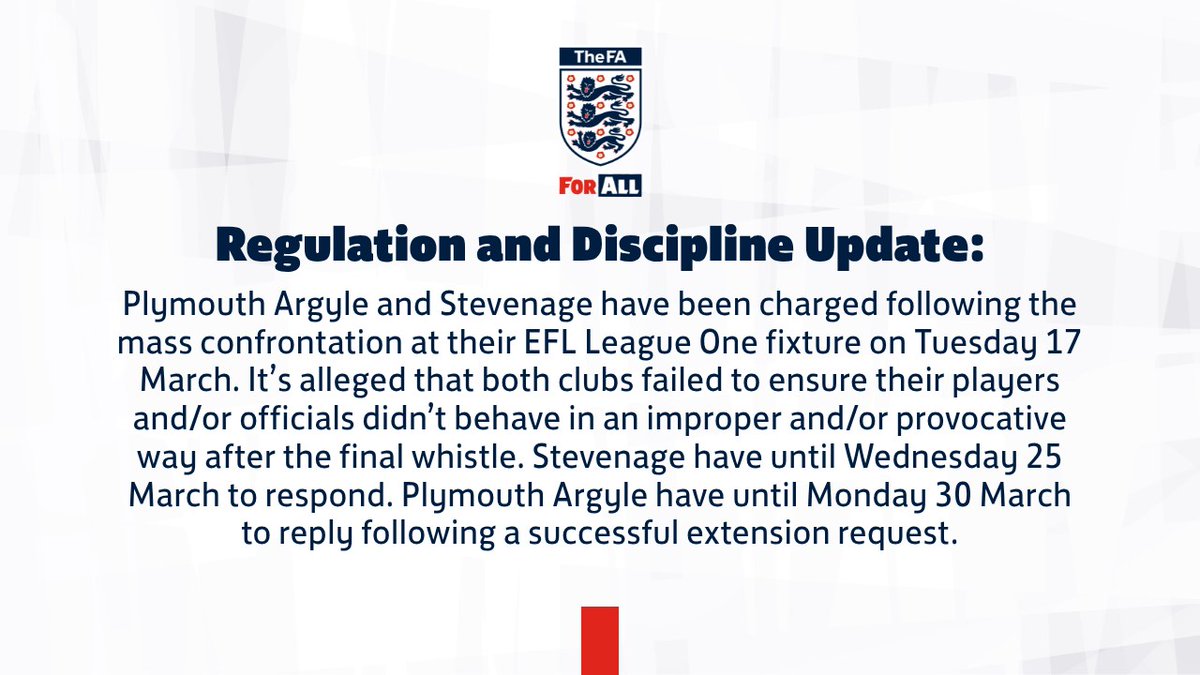 TheFA

FOR ALL

Regulation and Discipline Update:

Plymouth Argyle and Stevenage have been charged following the mass confrontation at their EFL League One fixture on Tuesday 17 March. It’s alleged that both clubs failed to ensure their players and/or officials didn’t behave in an improper and/or provocative way after the final whistle. Stevenage have until Wednesday 25 March to respond. Plymouth Argyle have until Monday 30 March to reply following a successful extension request.